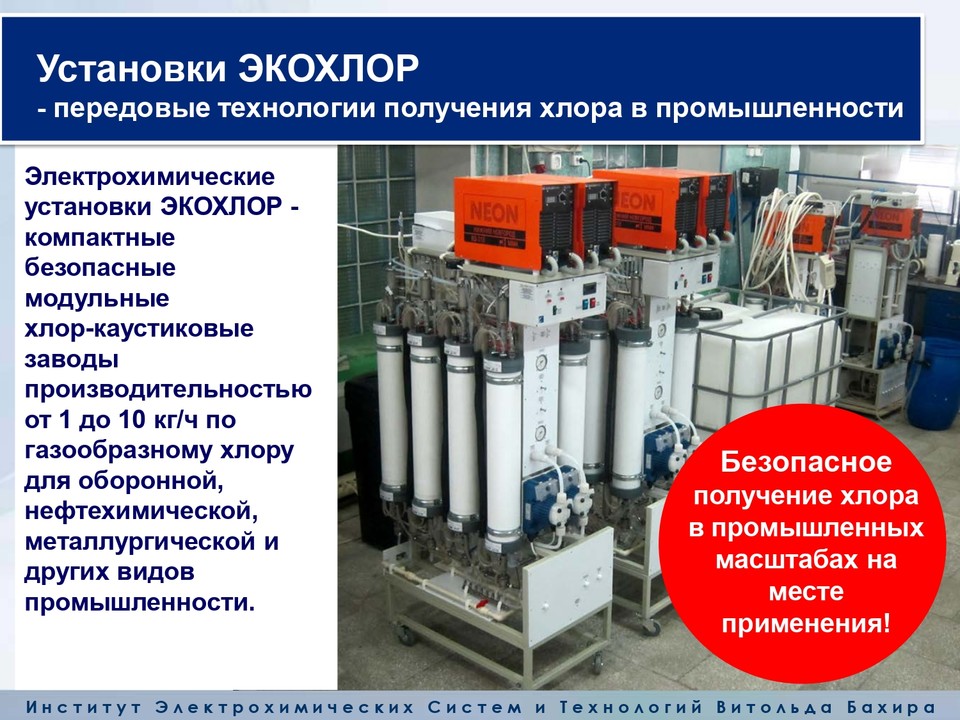 Установки ЭКОХЛОР
- передовые технологии получения хлора в промышленности

Электрохимические установки ЭКОХЛОР - компактные безопасные модульные хлор-каустиковые заводы производительностью от 1 до 10 кг/ч по газообразному хлору для оборонной, нефтехимической, металлургической и других видов промышленности.

NEON

NEON

Безопасное получение хлора в промышленных масштабах на месте применения!

Институт Электрохимических Систем и Технологий Витольда Бахира